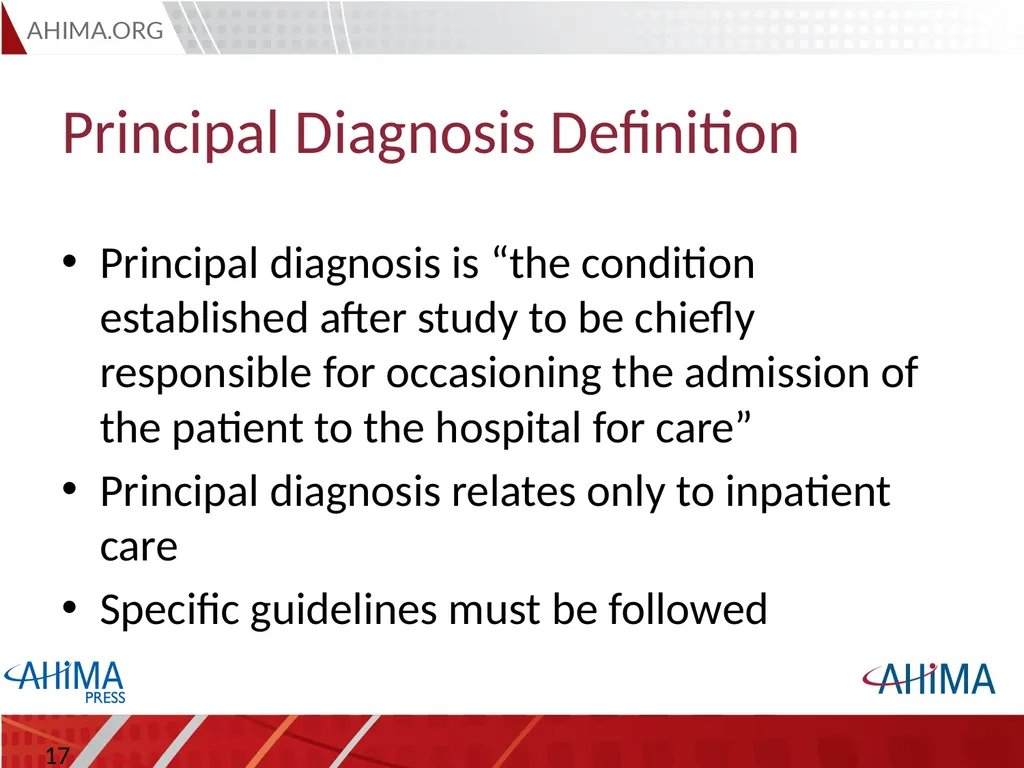 AHIMA.ORG

Principal Diagnosis Definition

• Principal diagnosis is “the condition established after study to be chiefly responsible for occasioning the admission of the patient to the hospital for care”
• Principal diagnosis relates only to inpatient care
• Specific guidelines must be followed

AHIMA PRESS

AHIMA

17